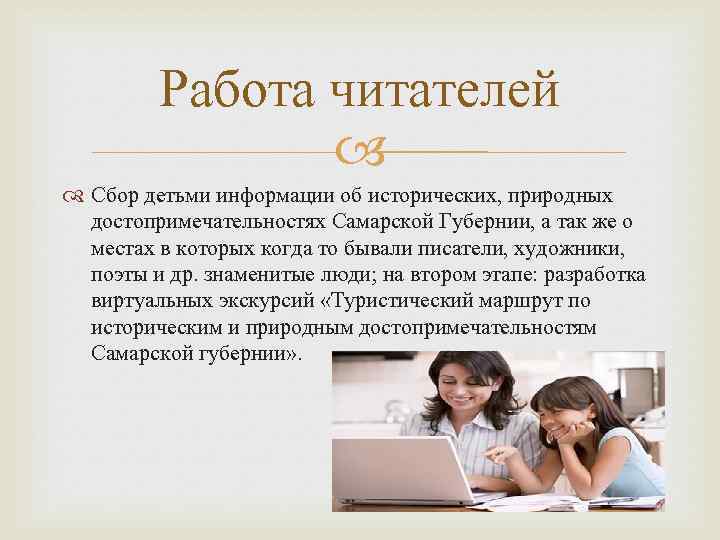 Работа читателей

Сбор детьми информации об исторических, природных достопримечательностях Самарской Губернии, а так же о местах в которых когда то бывали писатели, художники, поэты и др. знаменитые люди; на втором этапе: разработка виртуальных экскурсий «Туристический маршрут по историческим и природным достопримечательностям Самарской губернии».